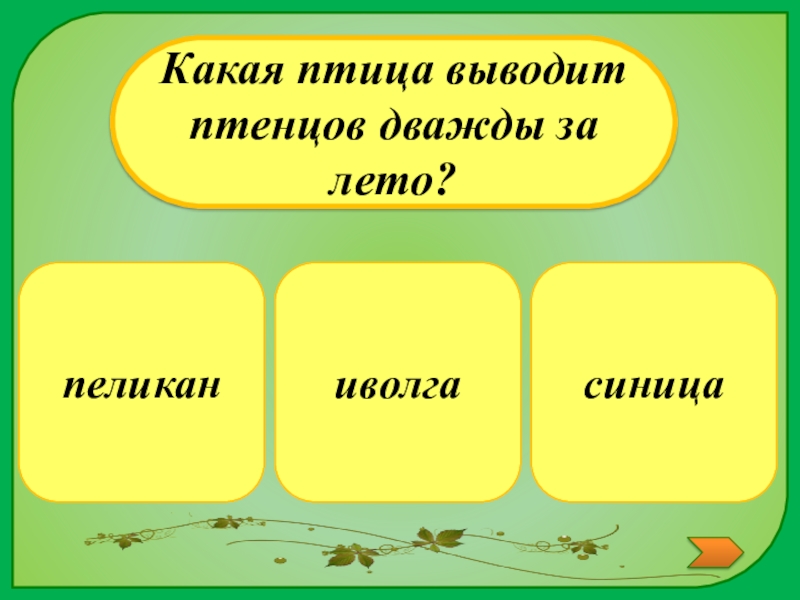 Какая птица выводит птенцов дважды за лето?

пеликан

иволга

синица